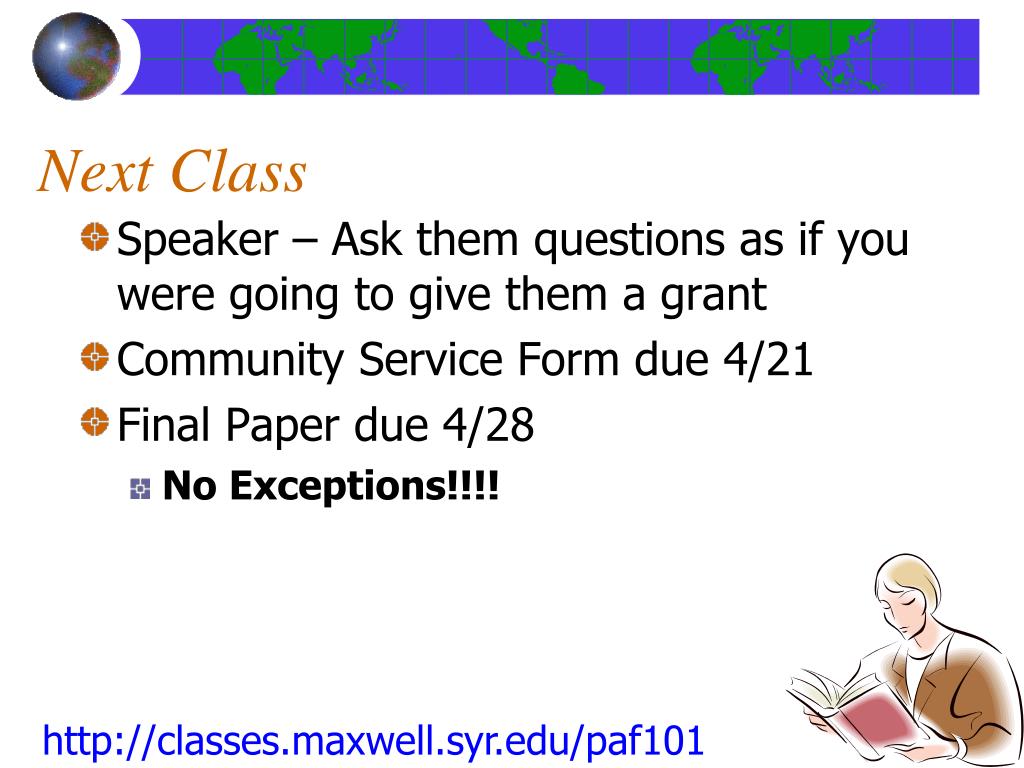 Next Class

Speaker – Ask them questions as if you were going to give them a grant

Community Service Form due 4/21

Final Paper due 4/28

No Exceptions!!!!

http://classes.maxwell.syr.edu/paf101